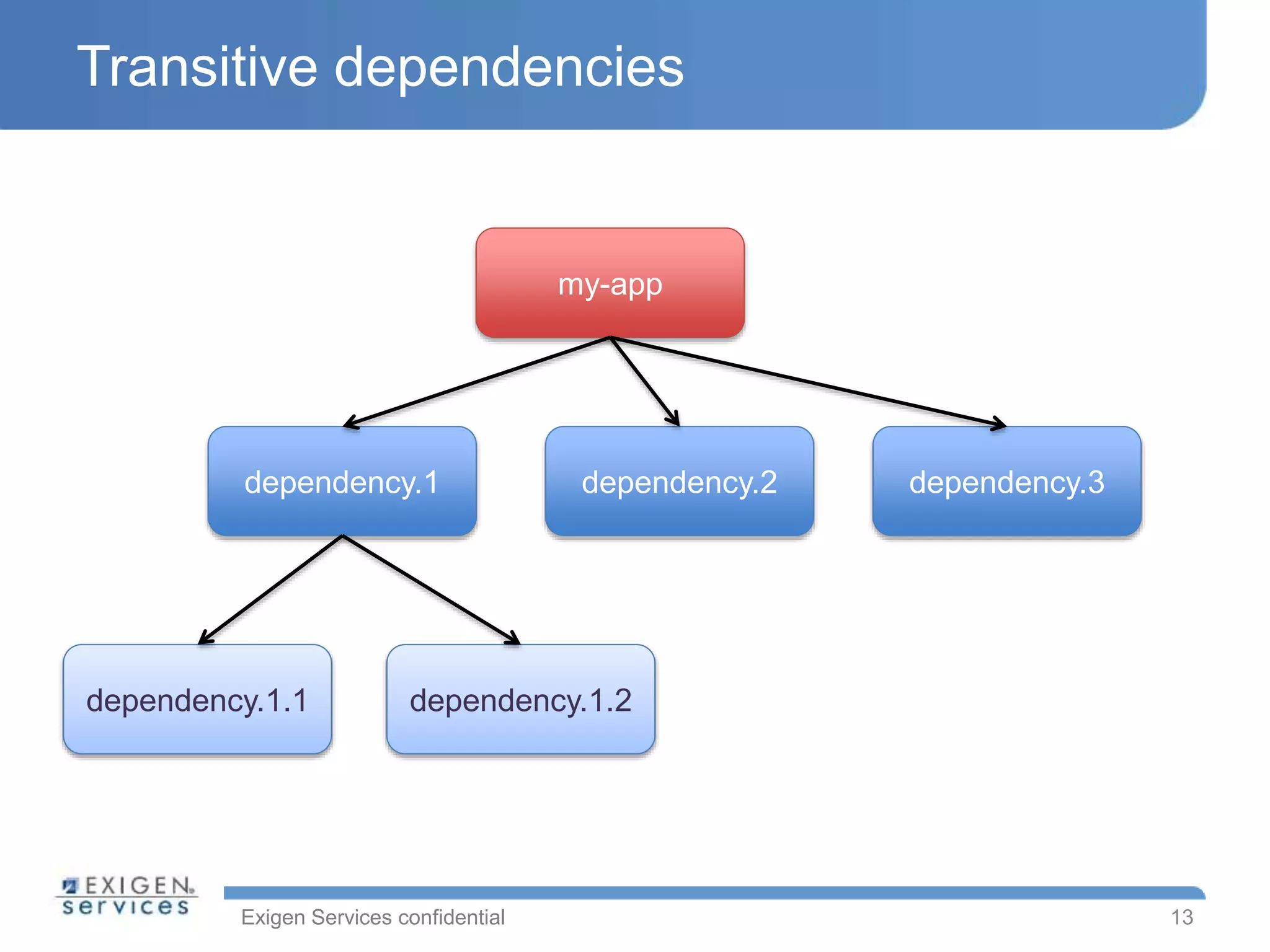 Transitive dependencies

my-app

dependency.1

dependency.2

dependency.3

dependency.1.1

dependency.1.2

EXIGEN services

Exigen Services confidential

13